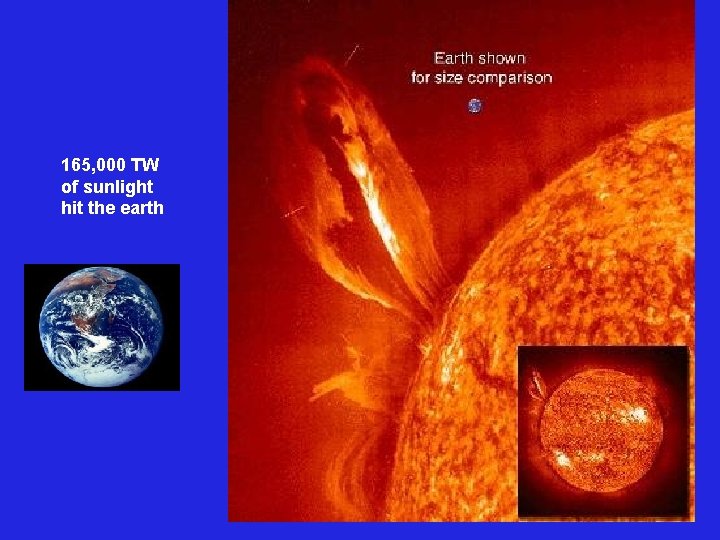 165,000 TW
of sunlight
hit the earth

Earth shown
for size comparison